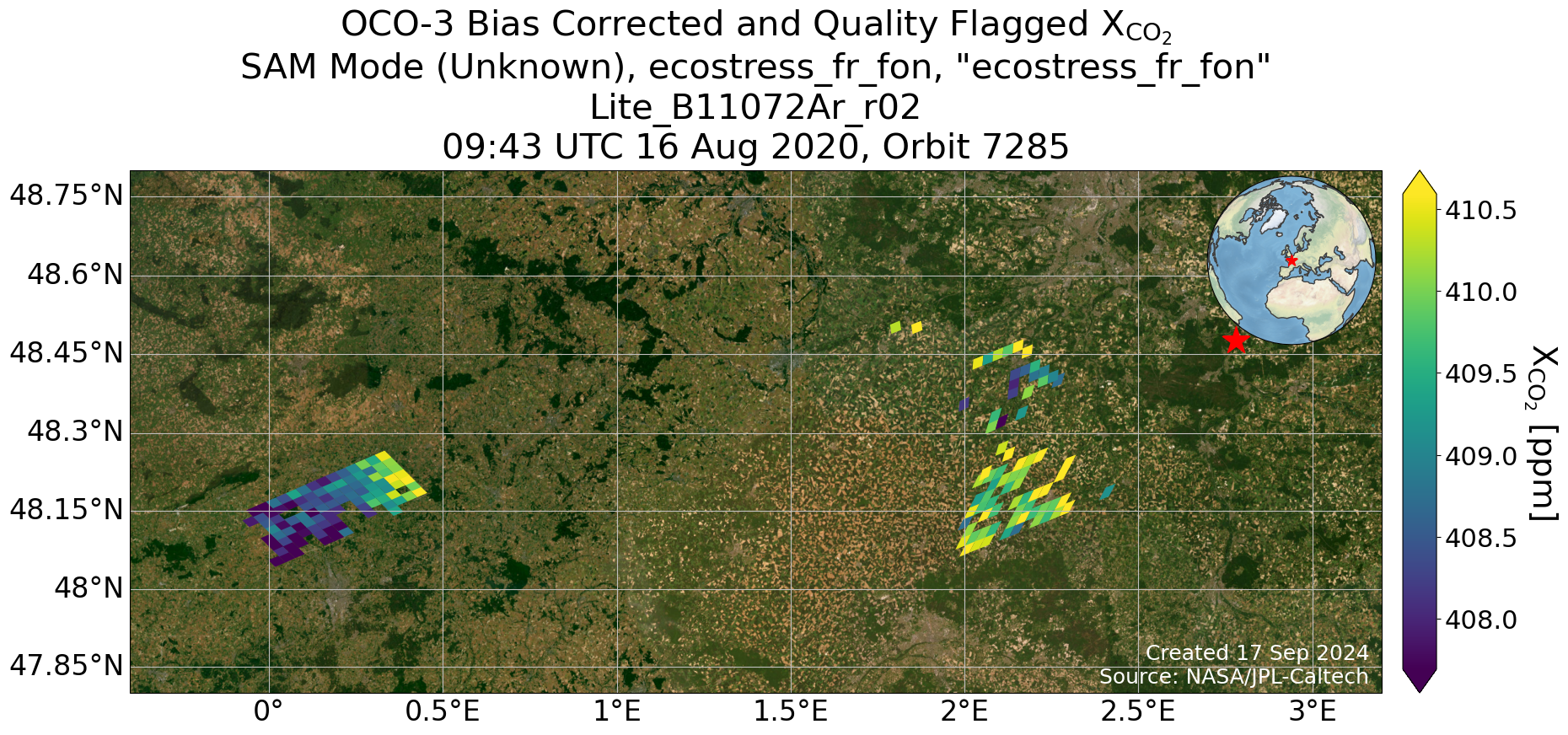 OCO-3 Bias Corrected and Quality Flagged $X_{CO_2}$
SAM Mode (Unknown), ecostress_fr_fon, "ecostress_fr_fon"
Lite_B11072Ar_r02
09:43 UTC 16 Aug 2020, Orbit 7285

48.75°N
48.6°N
48.45°N
48.3°N
48.15°N
48°N
47.85°N

0°
0.5°E
1°E
1.5°E
2°E
2.5°E
3°E

Created 17 Sep 2024
Source: NASA/JPL-Caltech

410.5
410.0
409.5
409.0
408.5
408.0

$X_{CO_2}$ [ppm]